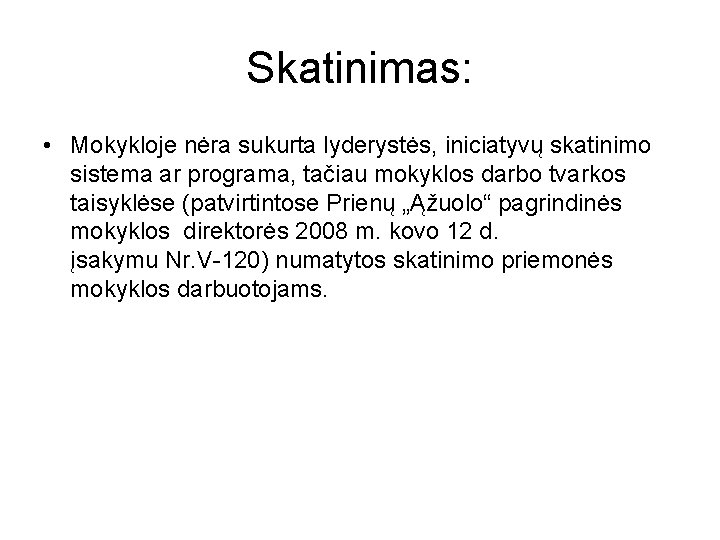 Skatinimas:

• Mokykloje nėra sukurta lyderystės, iniciatyvų skatinimo sistema ar programa, tačiau mokyklos darbo tvarkos taisyklėse (patvirtintose Prienų „Ąžuolo“ pagrindinės mokyklos direktorės 2008 m. kovo 12 d. įsakymu Nr.V-120) numatytos skatinimo priemonės mokyklos darbuotojams.